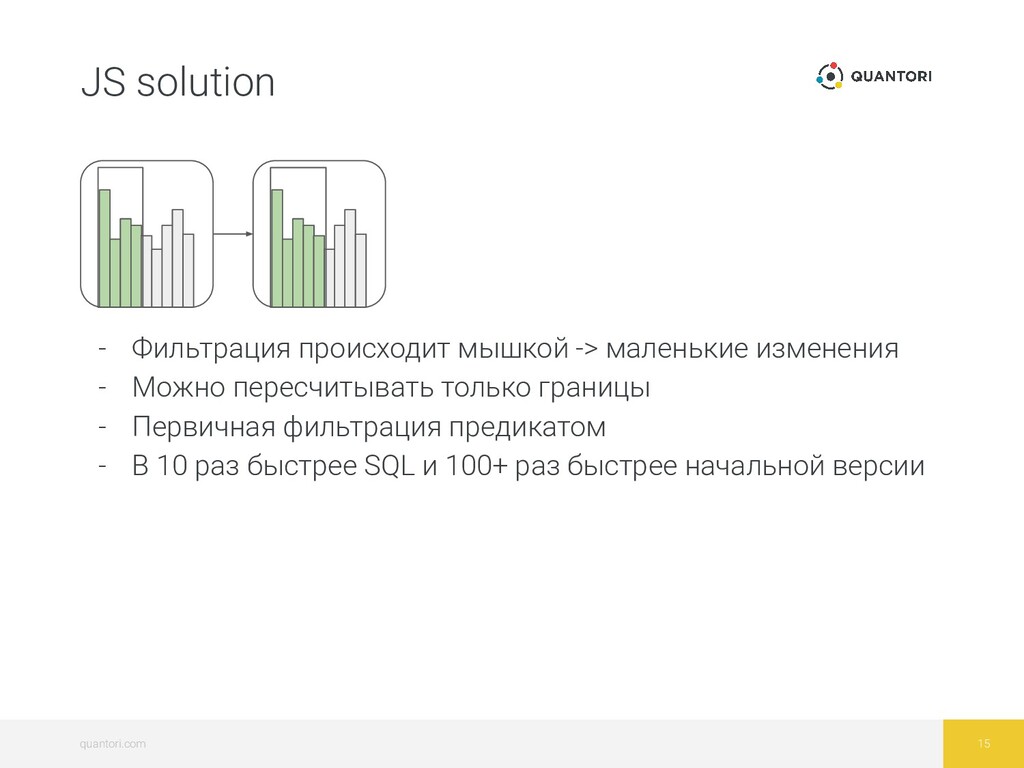 JS solution

QUANTORI

- Фильтрация происходит мышкой -> маленькие изменения
- Можно пересчитывать только границы
- Первичная фильтрация предикатом
- В 10 раз быстрее SQL и 100+ раз быстрее начальной версии

quantori.com

15